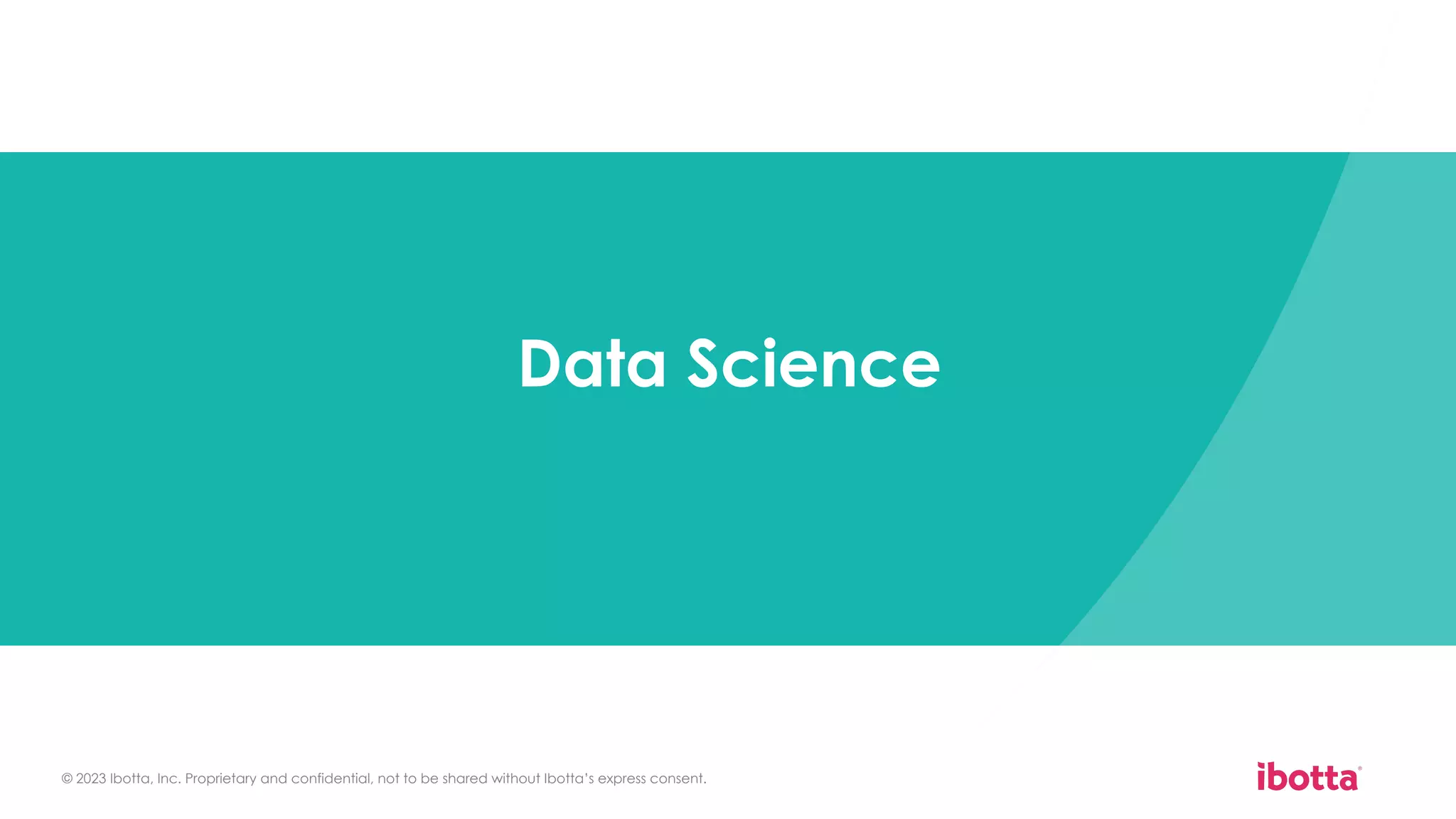 Data Science

© 2023 Ibotta, Inc. Proprietary and confidential, not to be shared without Ibotta's express consent.

ibotta®